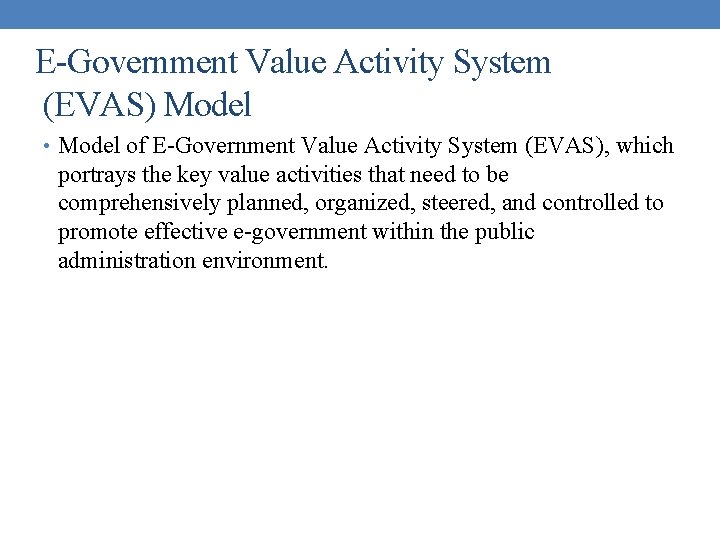 E-Government Value Activity System (EVAS) Model

• Model of E-Government Value Activity System (EVAS), which portrays the key value activities that need to be comprehensively planned, organized, steered, and controlled to promote effective e-government within the public administration environment.